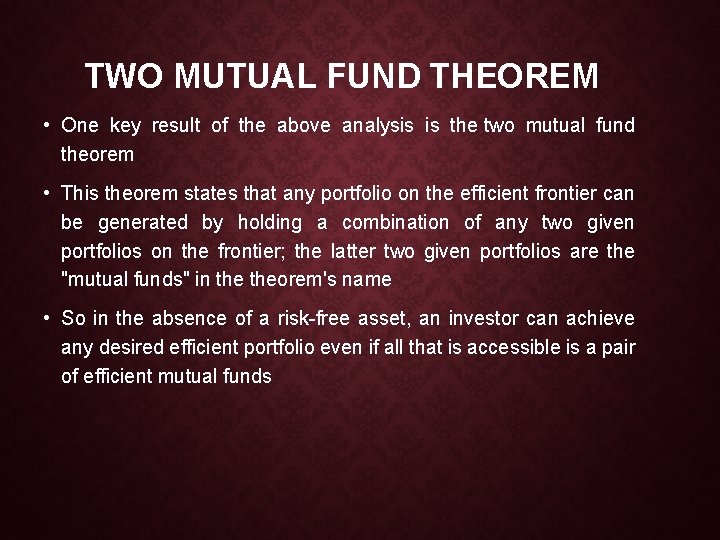 TWO MUTUAL FUND THEOREM

• One key result of the above analysis is the two mutual fund theorem

• This theorem states that any portfolio on the efficient frontier can be generated by holding a combination of any two given portfolios on the frontier; the latter two given portfolios are the "mutual funds" in the theorem's name

• So in the absence of a risk-free asset, an investor can achieve any desired efficient portfolio even if all that is accessible is a pair of efficient mutual funds